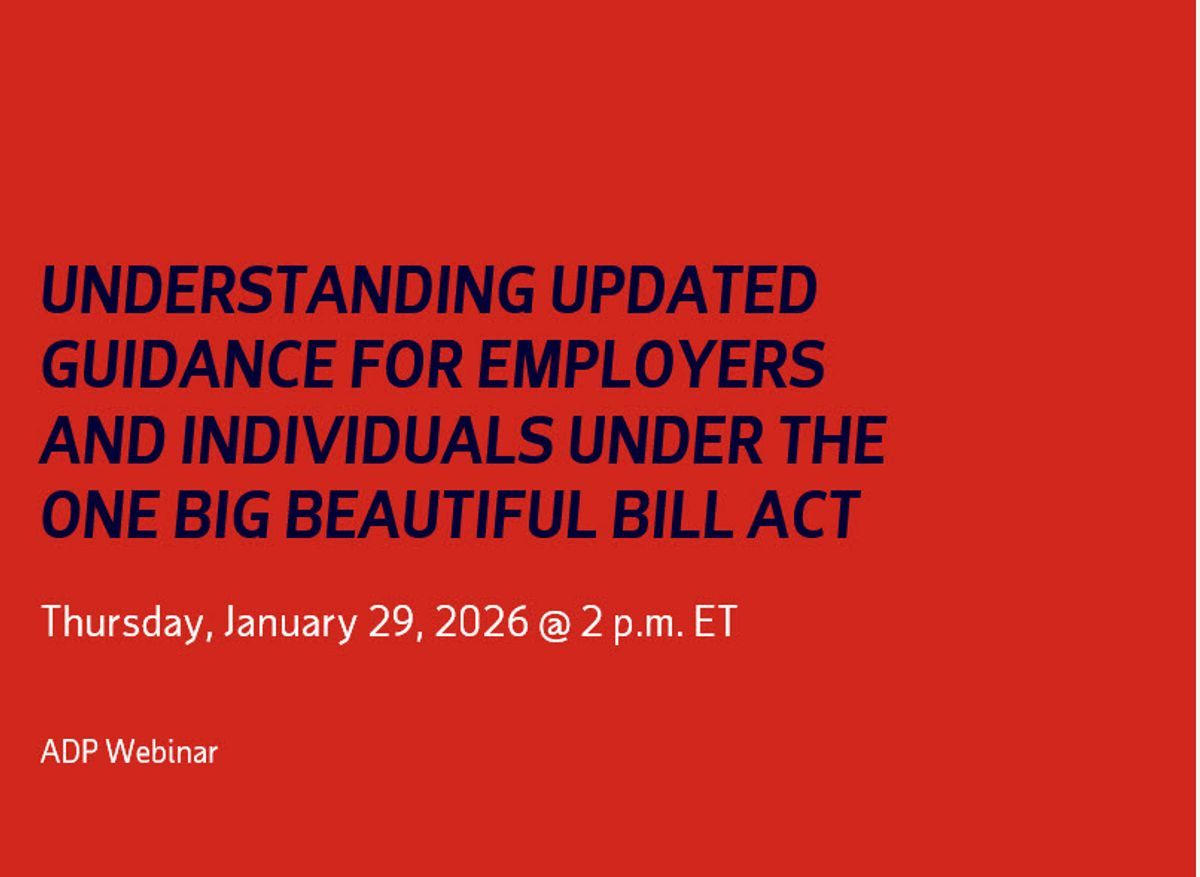 UNDERSTANDING UPDATED GUIDANCE FOR EMPLOYERS AND INDIVIDUALS UNDER THE ONE BIG BEAUTIFUL BILL ACT

Thursday, January 29, 2026 @ 2 p.m. ET

ADP Webinar